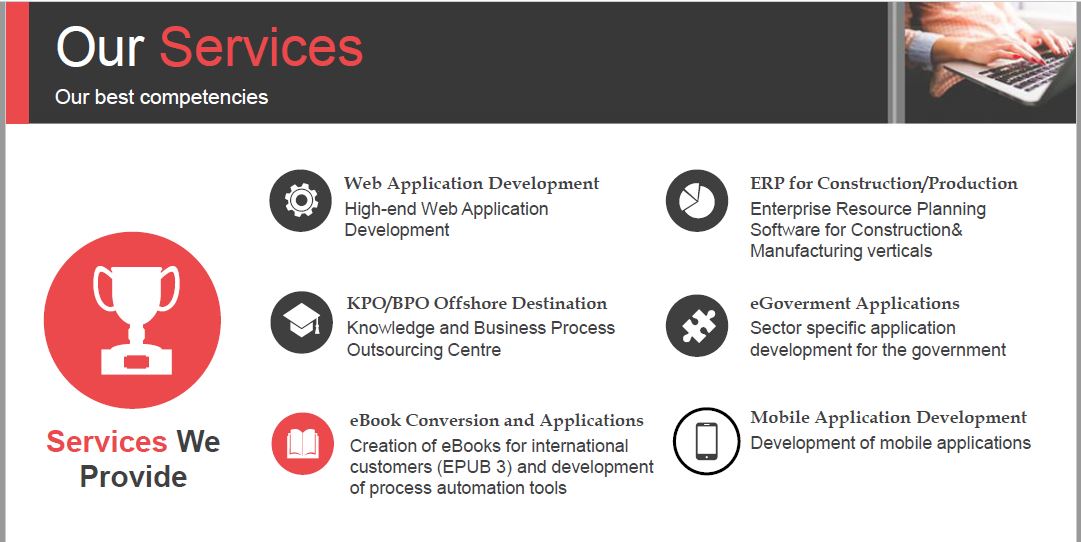 Our Services
Our best competencies

Services We Provide

Web Application Development
High-end Web Application Development

KPO/BPO Offshore Destination
Knowledge and Business Process Outsourcing Centre

eBook Conversion and Applications
Creation of eBooks for international customers (EPUB 3) and development of process automation tools

ERP for Construction/Production
Enterprise Resource Planning Software for Construction& Manufacturing verticals

eGoverment Applications
Sector specific application development for the government

Mobile Application Development
Development of mobile applications